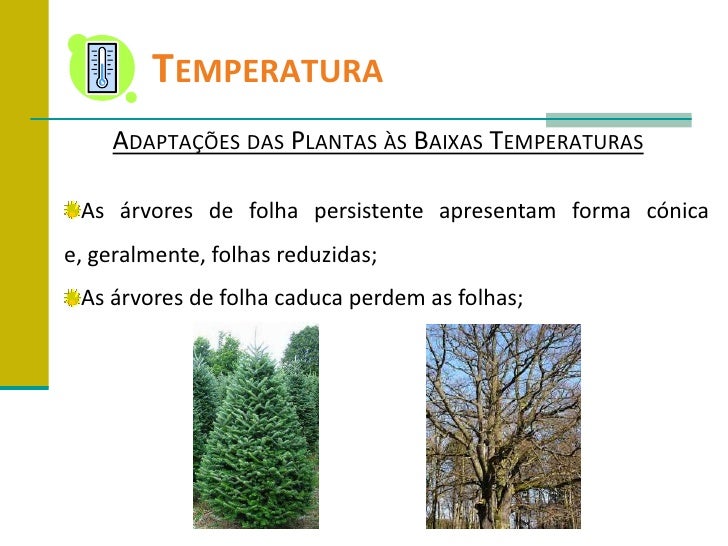 TEMPERATURA

ADAPTAÇÕES DAS PLANTAS ÀS BAIXAS TEMPERATURAS

As árvores de folha persistente apresentam forma cónica e, geralmente, folhas reduzidas;

As árvores de folha caduca perdem as folhas;